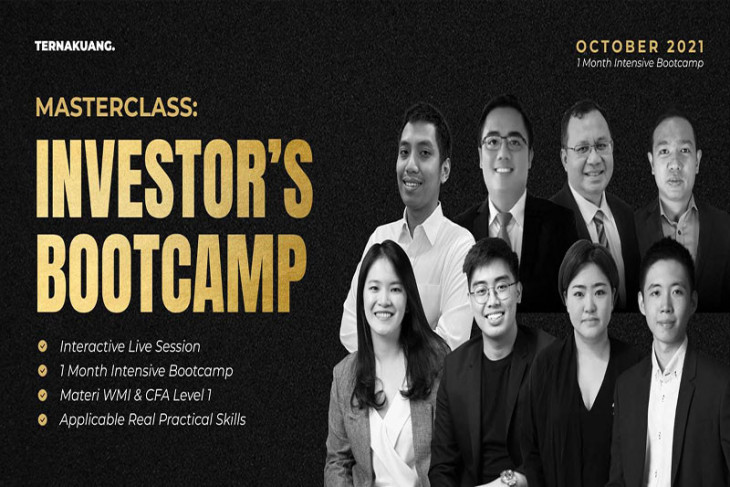 TERNAKUANG.

OCTOBER 2021
1 Month Intensive Bootcamp

MASTERCLASS:
INVESTOR'S BOOTCAMP

Interactive Live Session
1 Month Intensive Bootcamp
Materi WMI & CFA Level 1
Applicable Real Practical Skills